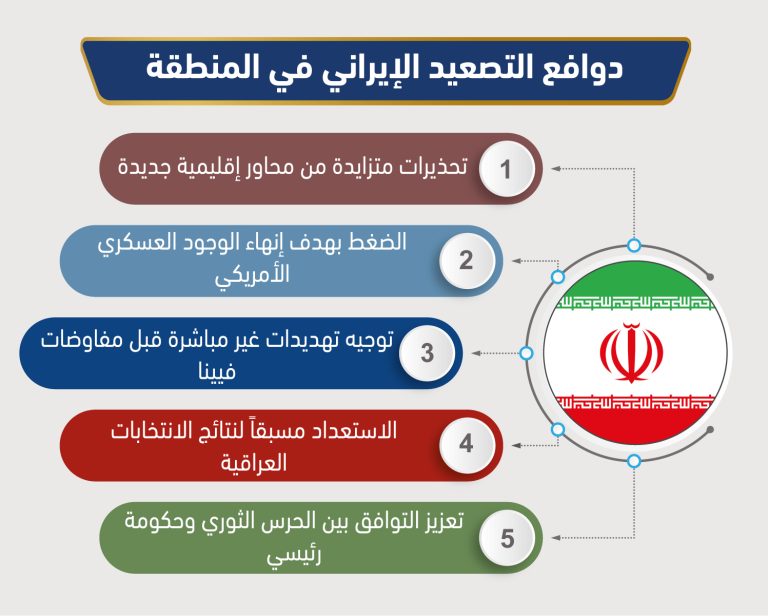 دوافع التصعيد الإيراني في المنطقة

1 تحذيرات متزايدة من محاور إقليمية جديدة

2 الضغط بهدف إنهاء الوجود العسكري الأمريكي

3 توجيه تهديدات غير مباشرة قبل مفاوضات فيينا

4 الاستعداد مسبقاً لنتائج الانتخابات العراقية

5 تعزيز التوافق بين الحرس الثوري وحكومة رئيسي